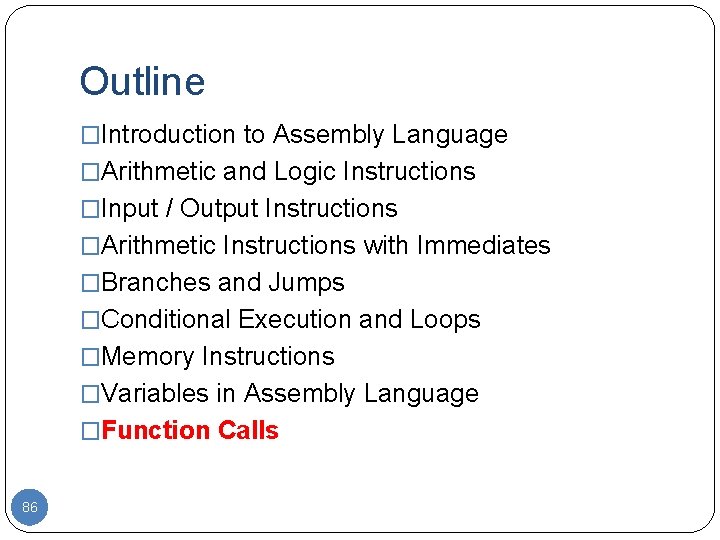 Outline

□Introduction to Assembly Language
□Arithmetic and Logic Instructions
□Input / Output Instructions
□Arithmetic Instructions with Immediates
□Branches and Jumps
□Conditional Execution and Loops
□Memory Instructions
□Variables in Assembly Language
□Function Calls

86